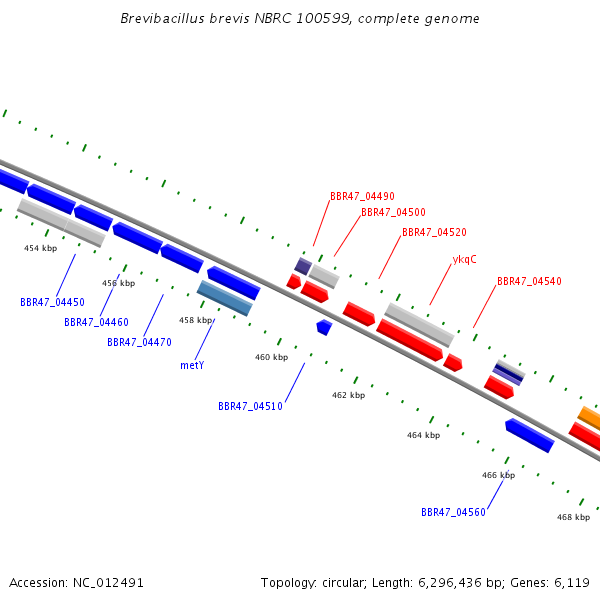 Brevibacillus brevis NBRC 100599, complete genome

BBR47_04490
BBR47_04500
BBR47_04520
ykqC
BBR47_04540

454 kbp
456 kbp
458 kbp
460 kbp
462 kbp
464 kbp
466 kbp
468 kbp

BBR47_04450
BBR47_04460
BBR47_04470
metY
BBR47_04510
BBR47_04560

Accession: NC_012491

Topology: circular; Length: 6,296,436 bp; Genes: 6,119